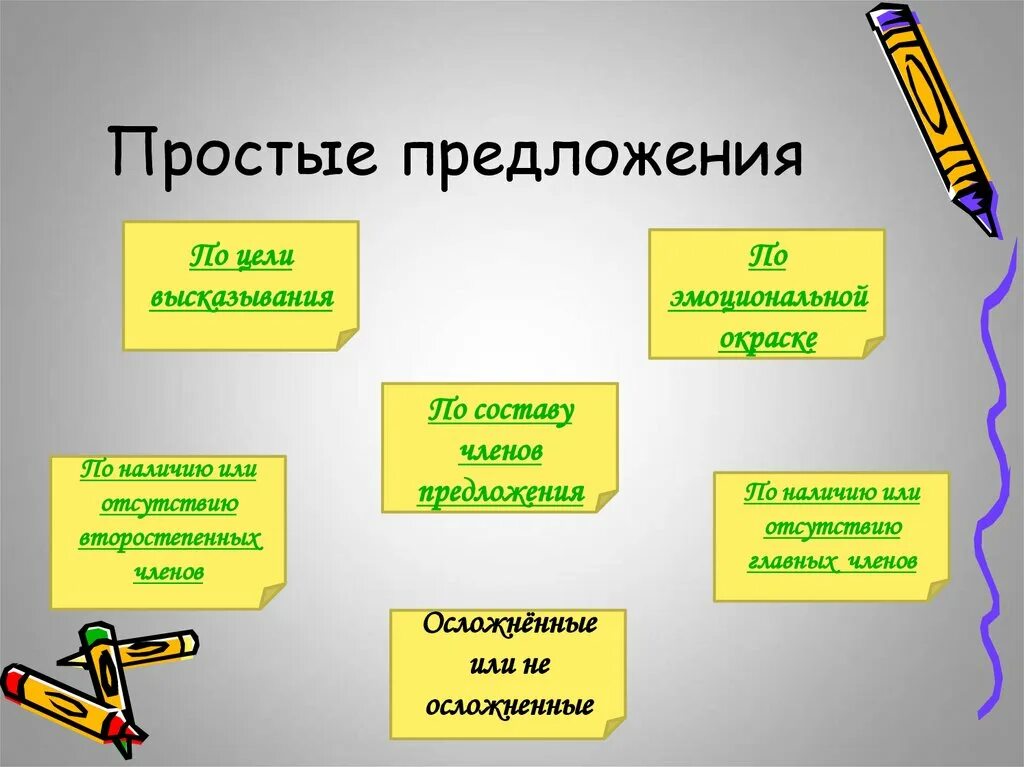 Простые предложения

По цели высказывания

По эмоциональной окраске

По составу членов предложения

По наличию или отсутствию второстепенных членов

По наличию или отсутствию главных членов

Осложнённые или не осложненные